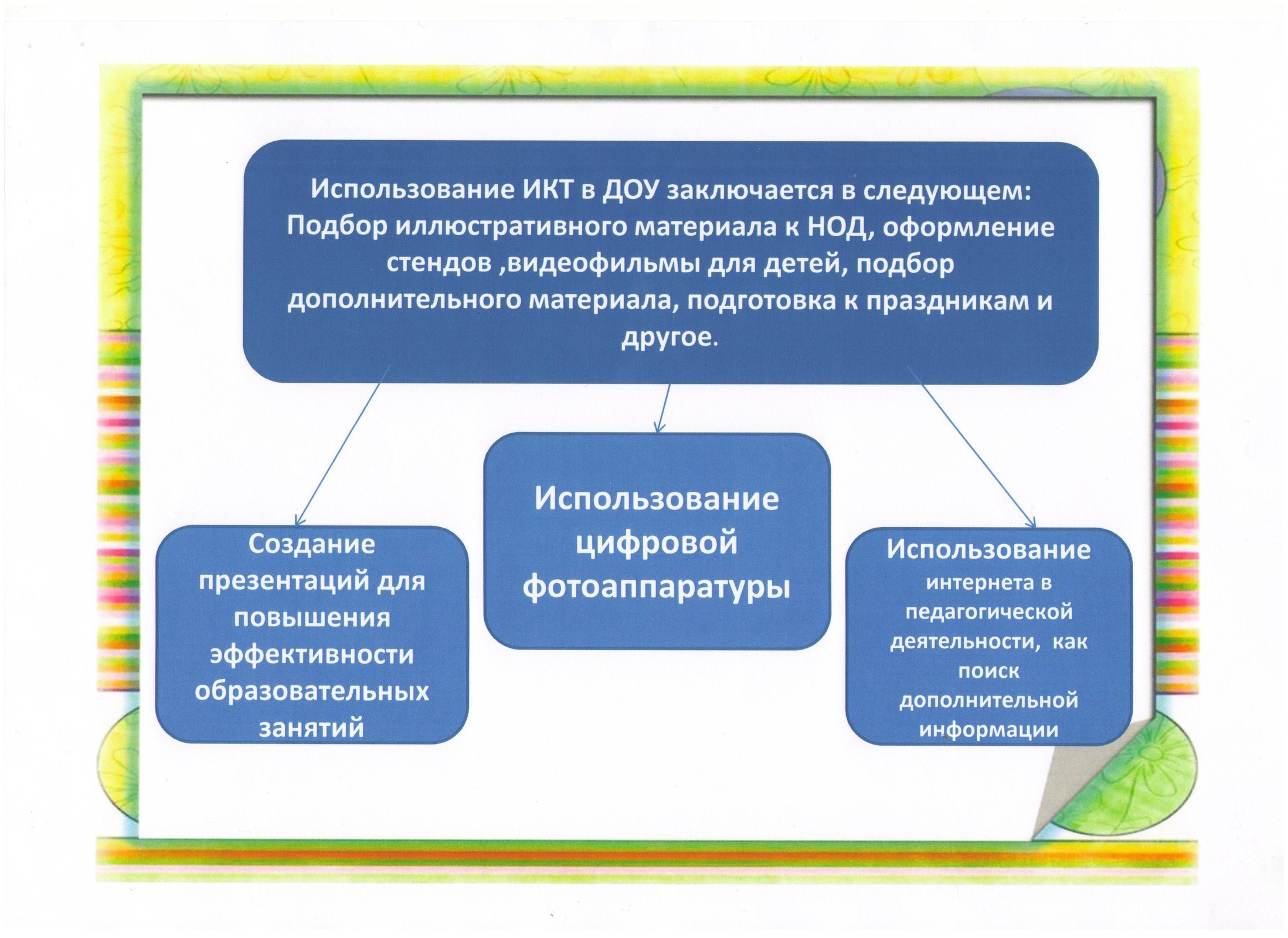 Использование ИКТ в ДОУ заключается в следующем: Подбор иллюстративного материала к НОД, оформление стендов ,видеофильмы для детей, подбор дополнительного материала, подготовка к праздникам и другое.

Создание презентаций для повышения эффективности образовательных занятий

Использование цифровой фотоаппаратуры

Использование интернета в педагогической деятельности, как поиск дополнительной информации